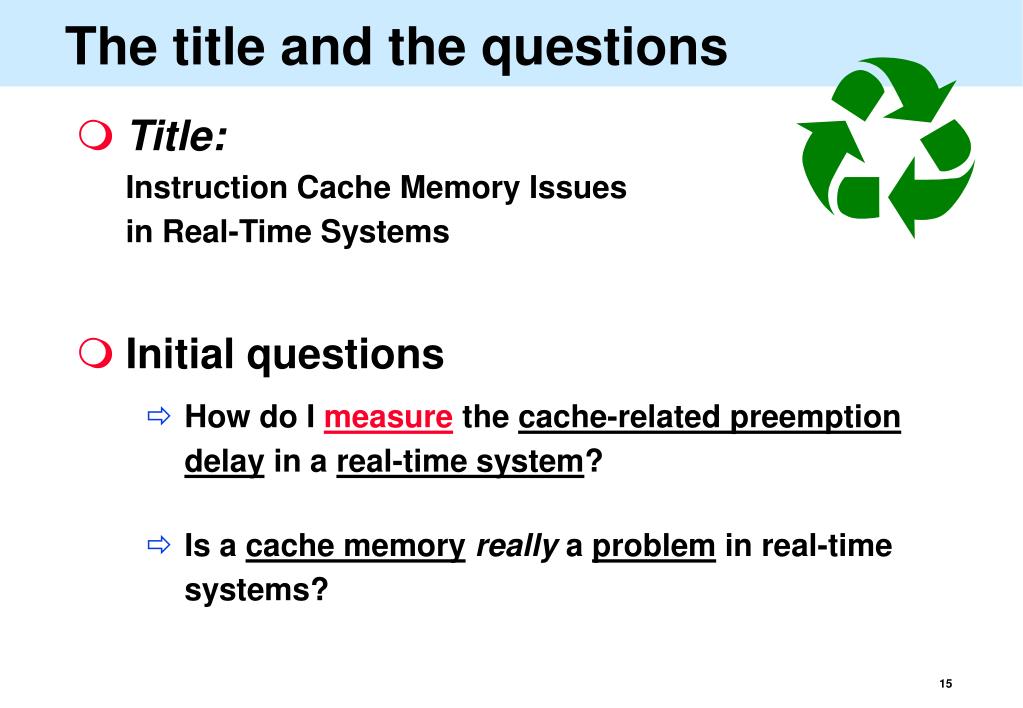 The title and the questions

Title:
Instruction Cache Memory Issues in Real-Time Systems

Initial questions

How do I measure the cache-related preemption delay in a real-time system?

Is a cache memory really a problem in real-time systems?

15